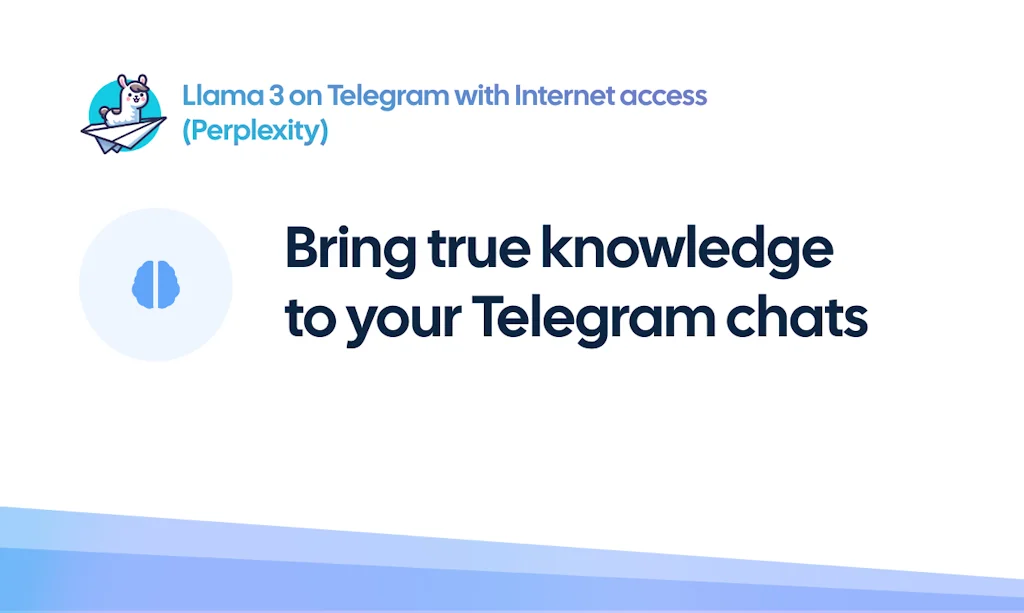 Llama 3 on Telegram with Internet access (Perplexity)

Bring true knowledge to your Telegram chats